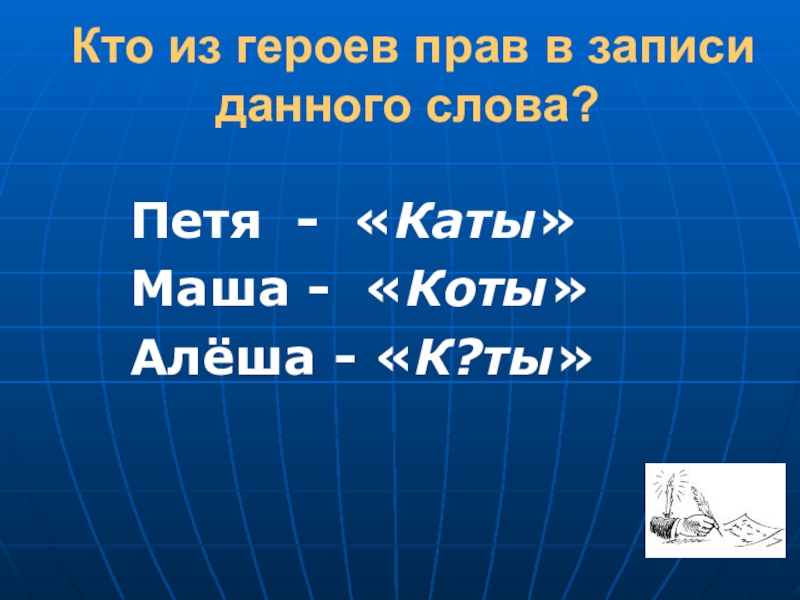 Кто из героев прав в записи данного слова?

Петя - «Каты»
Маша - «Коты»
Алёша - «К?ты»